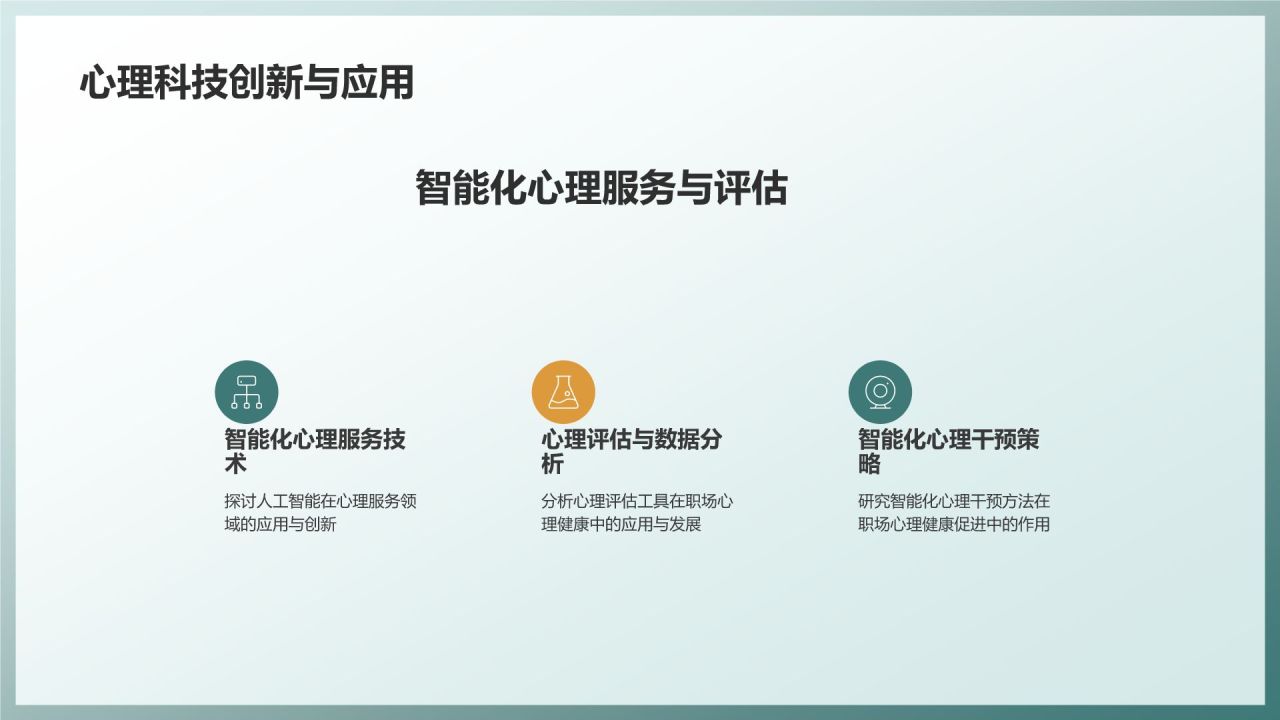 心理科技创新与应用

智能化心理服务与评估

智能化心理服务技术

探讨人工智能在心理服务领域的应用与创新

心理评估与数据分析

分析心理评估工具在职场心理健康中的应用与发展

智能化心理干预策略

研究智能化心理干预方法在职场心理健康促进中的作用